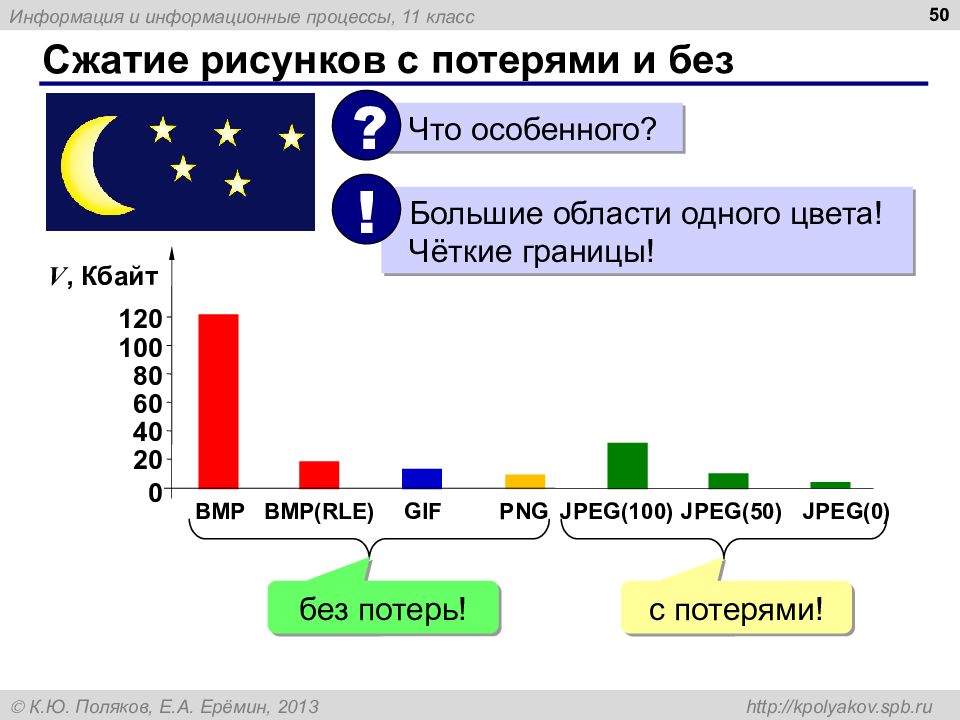 Информация и информационные процессы, 11 класс

50

Сжатие рисунков с потерями и без

?

Что особенного?

!

Большие области одного цвета! Чёткие границы!

$V$, Кбайт

120
100
80
60
40
20
0

BMP BMP(RLE) GIF PNG JPEG(100) JPEG(50) JPEG(0)

без потерь!

с потерями!

© К.Ю. Поляков, Е.А. Ерёмин, 2013

http://kpolyakov.spb.ru